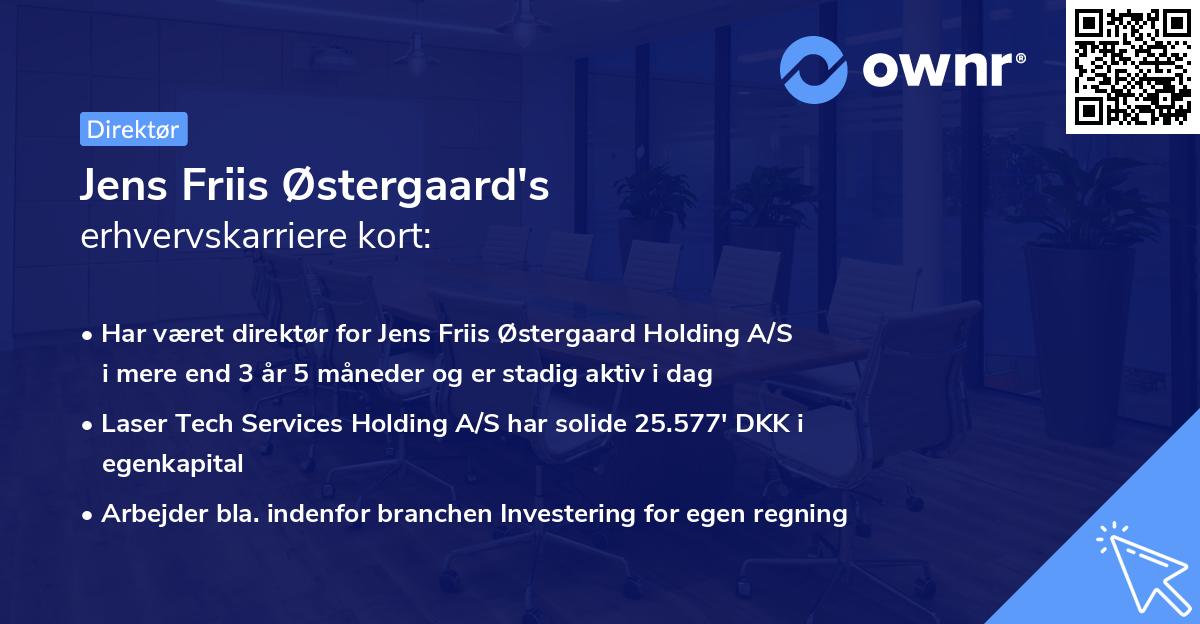 ownr®

Direktør

Jens Friis Østergaard's
erhvervskarriere kort:

• Har været direktør for Jens Friis Østergaard Holding A/S i mere end 3 år 5 måneder og er stadig aktiv i dag
• Laser Tech Services Holding A/S har solide 25.577' DKK i egenkapital
• Arbejder bla. indenfor branchen Investering for egen regning